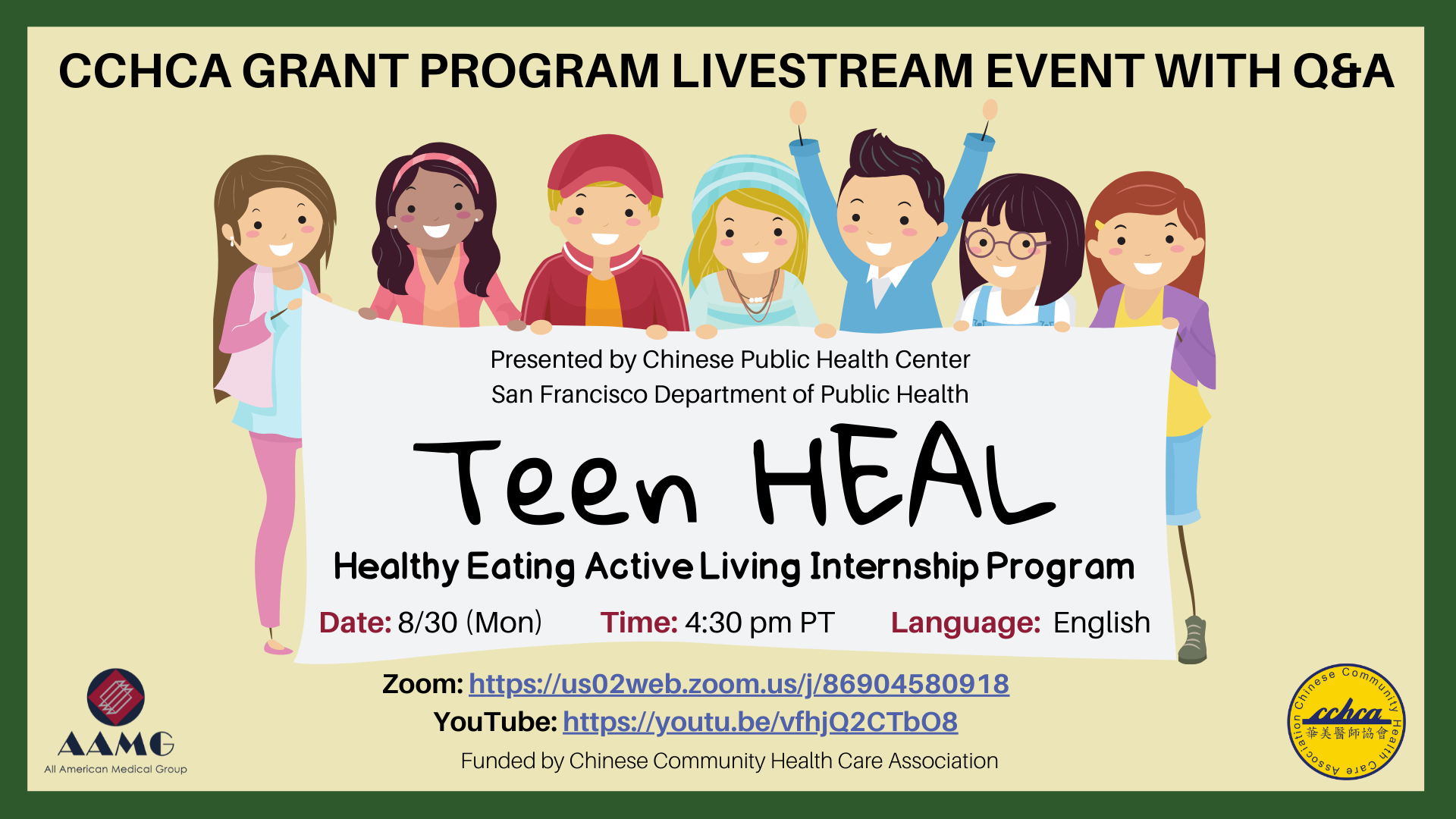 CCHCA GRANT PROGRAM LIVESTREAM EVENT WITH Q&A

Presented by Chinese Public Health Center
San Francisco Department of Public Health

Teen HEAL

Healthy Eating Active Living Internship Program

Date: 8/30 (Mon) Time: 4:30 pm PT Language: English

Zoom: https://us02web.zoom.us/j/86904580918
YouTube: https://youtu.be/vfhjQ2CTbO8

Funded by Chinese Community Health Care Association

AAMG
All American Medical Group

Chinese Community Health Care Association
cchca
華美醫師協會